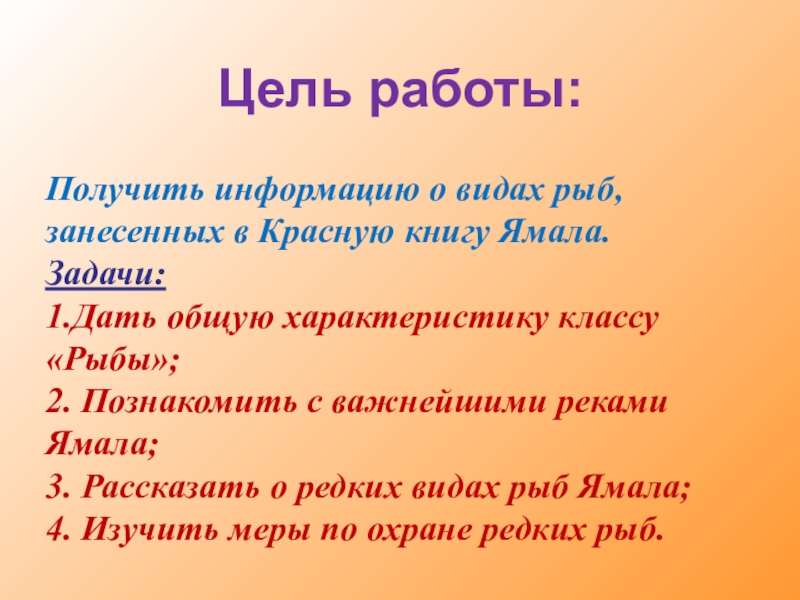 Цель работы:

Получить информацию о видах рыб, занесенных в Красную книгу Ямала.

Задачи:
1.Дать общую характеристику классу «Рыбы»;
2. Познакомить с важнейшими реками Ямала;
3. Рассказать о редких видах рыб Ямала;
4. Изучить меры по охране редких рыб.